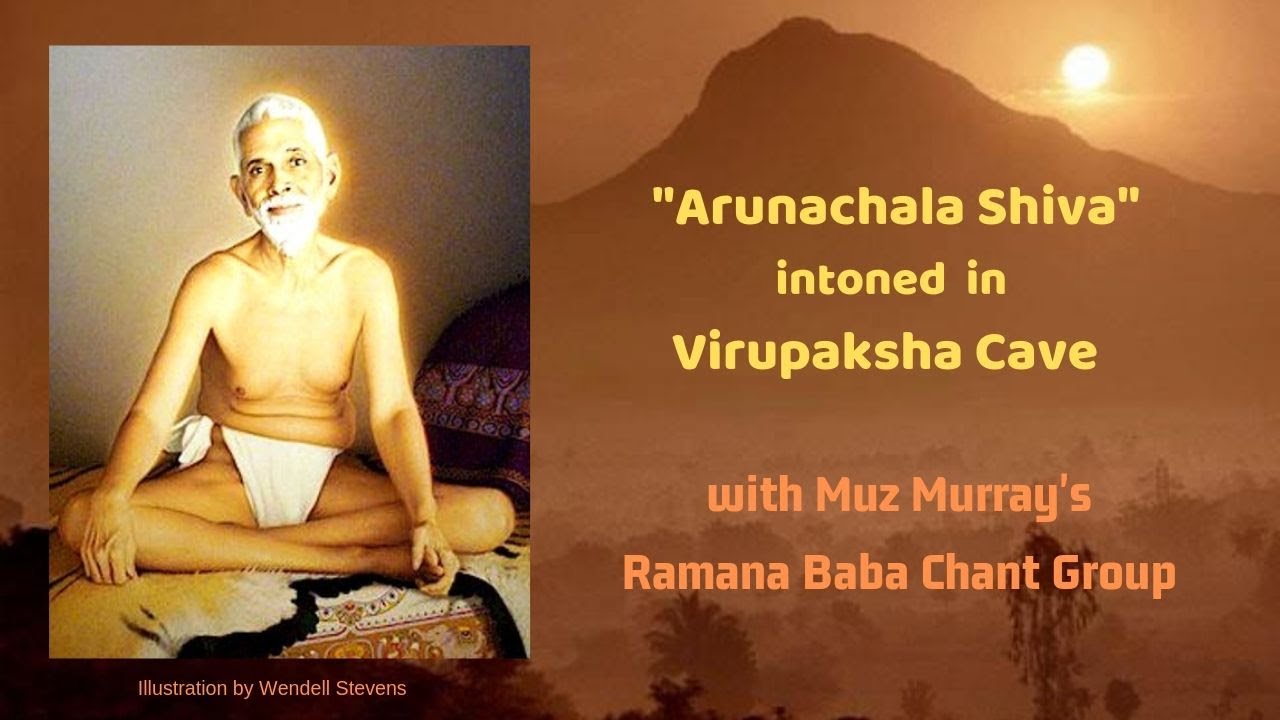 "Arunachala Shiva"
intoned in
Virupaksha Cave

with Muz Murray's
Ramana Baba Chant Group

Illustration by Wendell Stevens